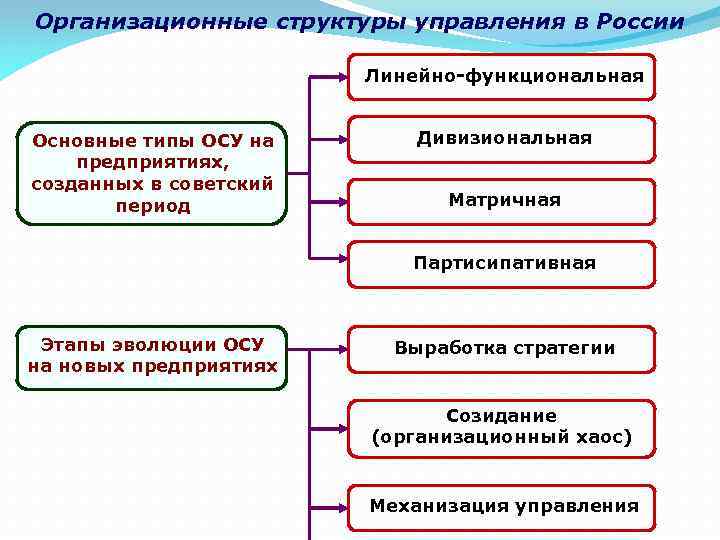 Организационные структуры управления в России

Основные типы ОСУ на предприятиях, созданных в советский период

Линейно-функциональная

Дивизиональная

Матричная

Партисипативная

Этапы эволюции ОСУ на новых предприятиях

Выработка стратегии

Созидание (организационный хаос)

Механизация управления